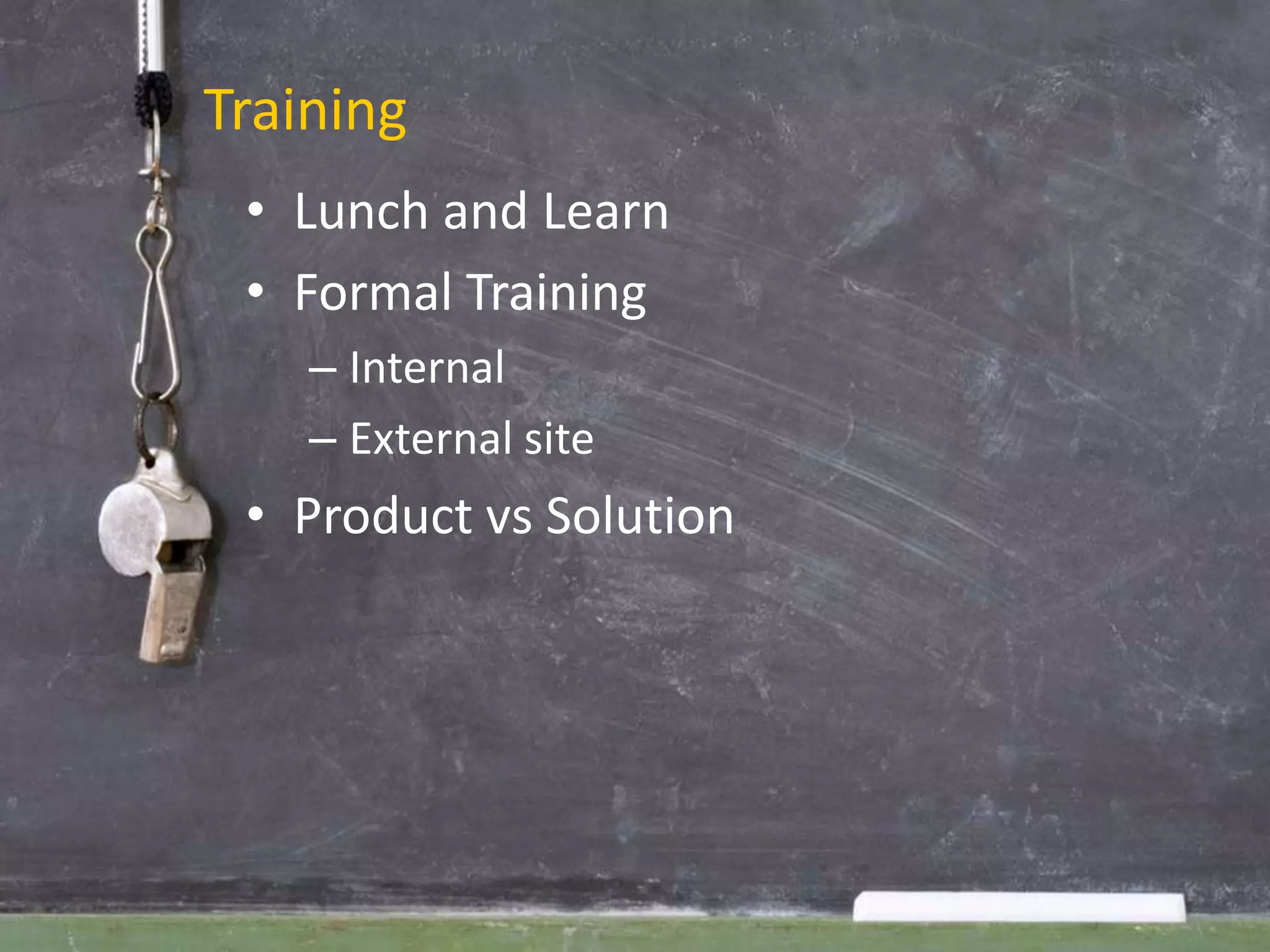 Training

• Lunch and Learn
• Formal Training
– Internal
– External site
• Product vs Solution